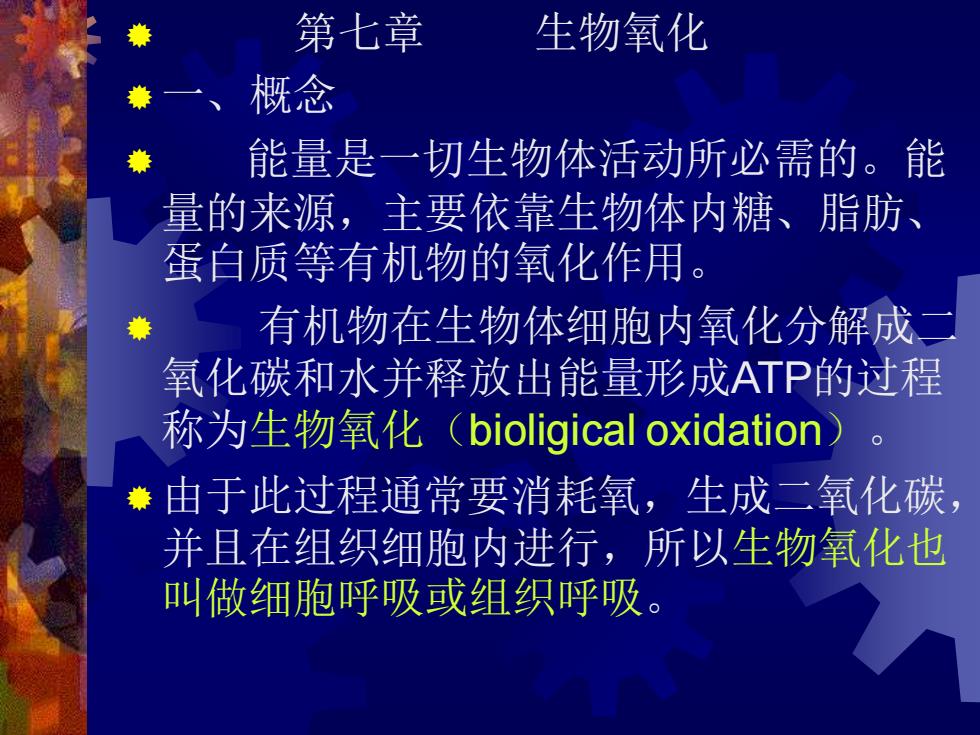 第七章　　生物氧化

一、概念

能量是一切生物体活动所必需的。能量的来源，主要依靠生物体内糖、脂肪、蛋白质等有机物的氧化作用。

有机物在生物体细胞内氧化分解成二氧化碳和水并释放出能量形成ATP的过程称为生物氧化（bioligical oxidation）。

由于此过程通常要消耗氧，生成二氧化碳，并且在组织细胞内进行，所以生物氧化也叫做细胞呼吸或组织呼吸。